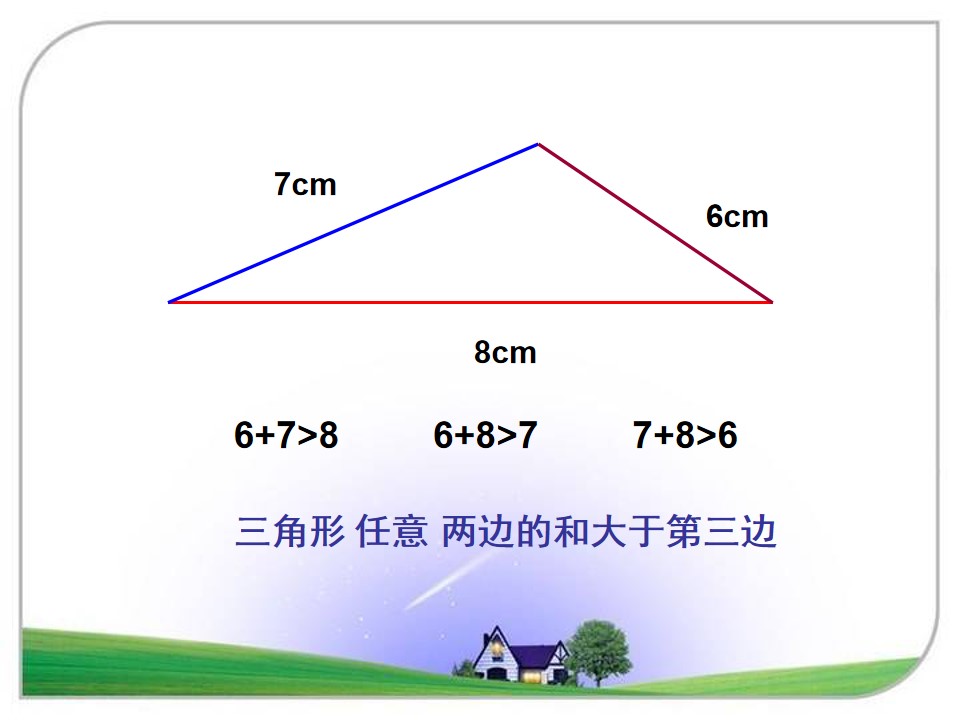 7cm

6cm

8cm

$6+7>8$ $6+8>7$ $7+8>6$

三角形 任意 两边的和大于第三边